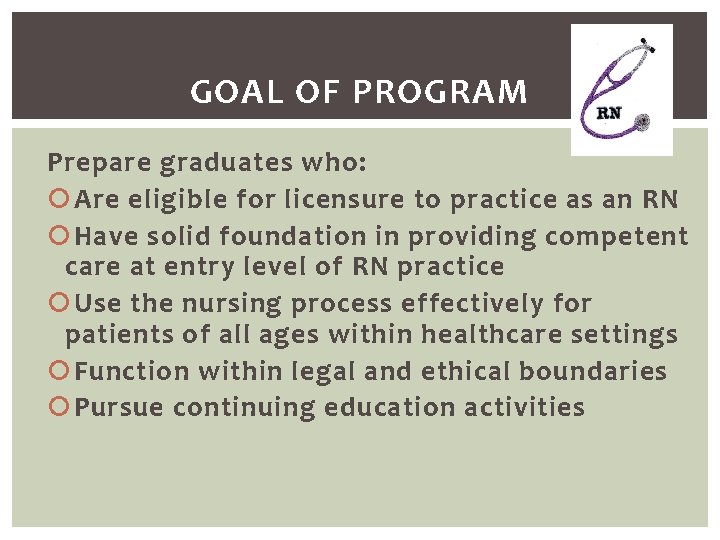 GOAL OF PROGRAM

RN

Prepare graduates who:

Are eligible for licensure to practice as an RN

Have solid foundation in providing competent care at entry level of RN practice

Use the nursing process effectively for patients of all ages within healthcare settings

Function within legal and ethical boundaries

Pursue continuing education activities